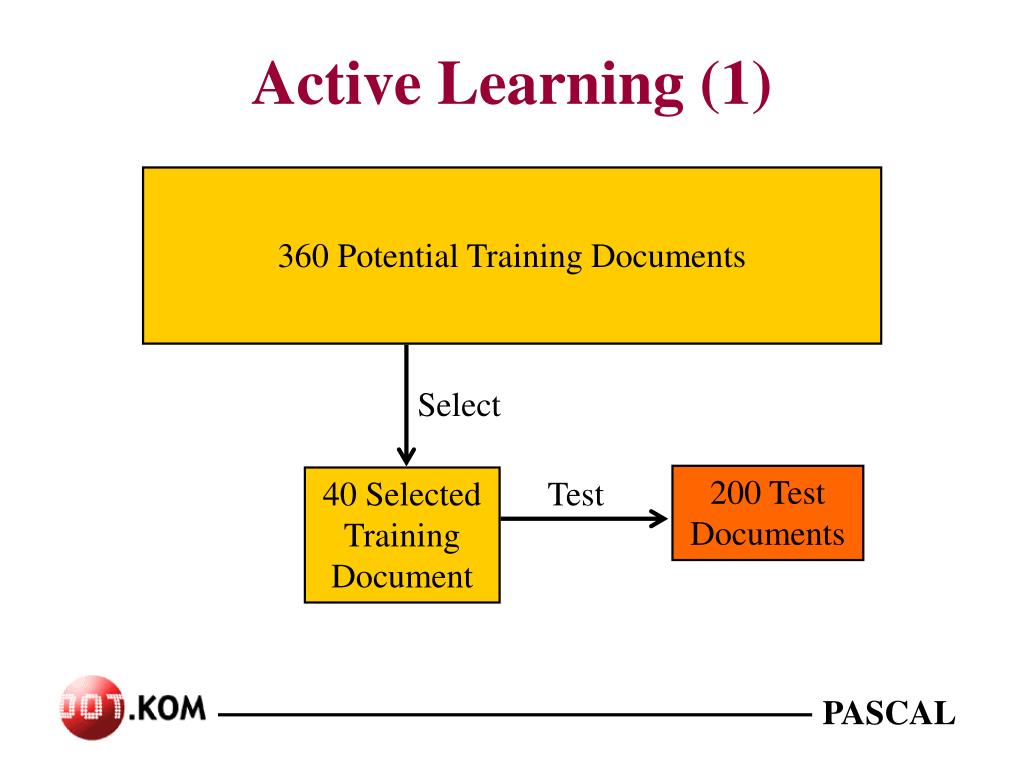 Active Learning (1)

360 Potential Training Documents

Select

40 Selected Training Document

Test

200 Test Documents

DOT.KOM

PASCAL